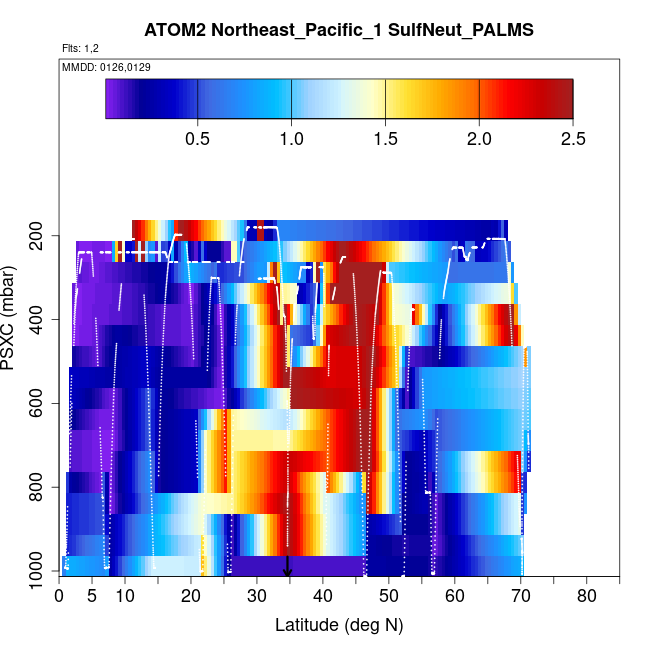 ATOM2 Northeast_Pacific_1 SulfNeut_PALMS

Flts: 1,2

MMDD: 0126,0129

0.5 1.0 1.5 2.0 2.5

PSXC (mbar)

200
400
600
800
1000

0 5 10 20 30 40 50 60 70 80

Latitude (deg N)